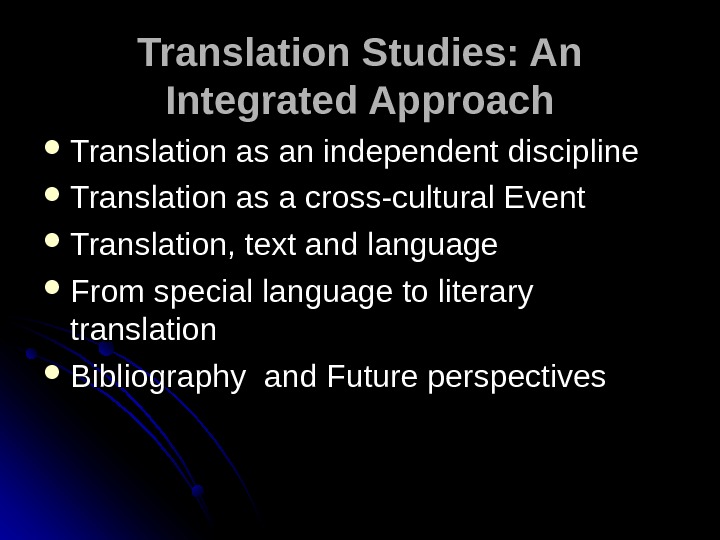 Translation Studies: An Integrated Approach

- Translation as an independent discipline
- Translation as a cross-cultural Event
- Translation, text and language
- From special language to literary translation
- Bibliography  and Future perspectives